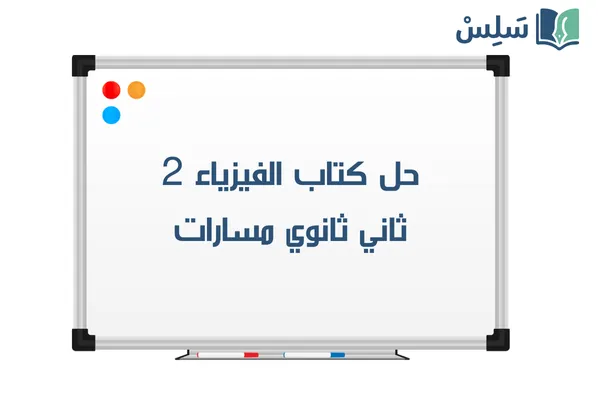 سَلِسْ

حل كتاب الفيزياء 2
ثاني ثانوي مسارات